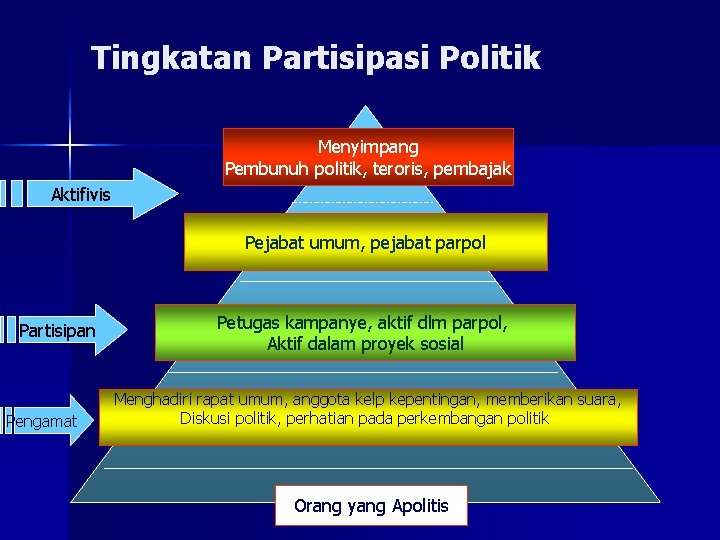 Tingkatan Partisipasi Politik

Menyimpang
Pembunuh politik, teroris, pembajak

Aktifivis

Pejabat umum, pejabat parpol

Partisipan

Petugas kampanye, aktif dlm parpol,
Aktif dalam proyek sosial

Pengamat

Menghadiri rapat umum, anggota kelp kepentingan, memberikan suara,
Diskusi politik, perhatian pada perkembangan politik

Orang yang Apolitis